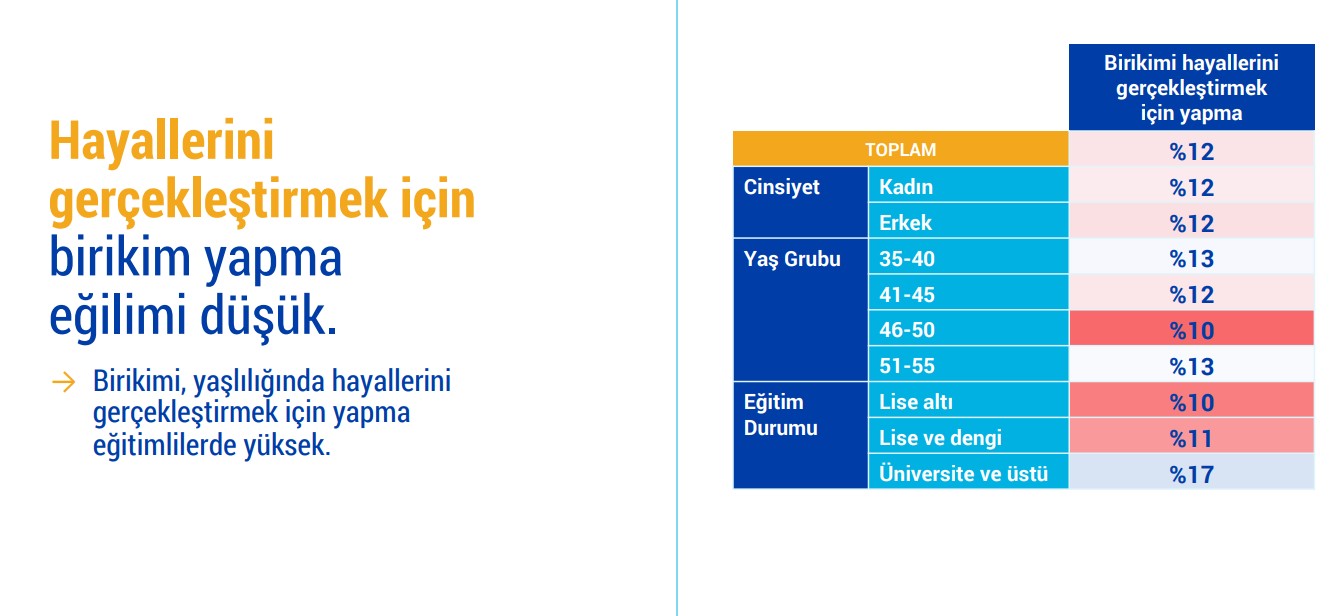 Hayallerini gerçekleştirmek için birikim yapma eğilimi düşük.

→ Birikimi, yaşlılığında hayallerini gerçekleştirmek için yapma eğitimlilerde yüksek.

| | | Birikimi hayallerini gerçekleştirmek için yapma |
|---|---|---|
| TOPLAM | | %12 |
| Cinsiyet | Kadın | %12 |
| | Erkek | %12 |
| Yaş Grubu | 35-40 | %13 |
| | 41-45 | %12 |
| | 46-50 | %10 |
| | 51-55 | %13 |
| Eğitim Durumu | Lise altı | %10 |
| | Lise ve dengi | %11 |
| | Üniversite ve üstü | %17 |